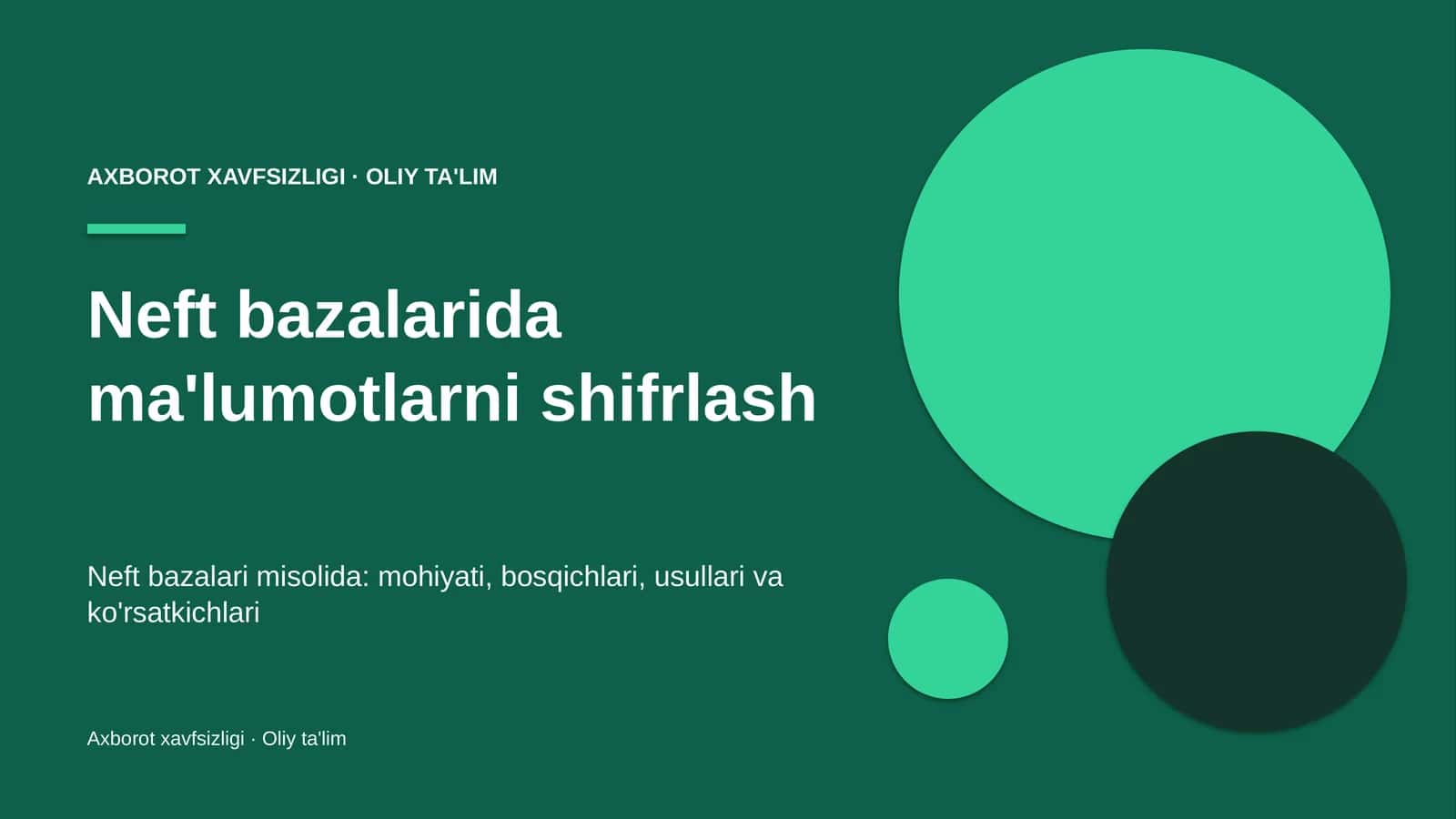 AXBOROT XAVFSIZLIGI · OLIY TA'LIM

Neft bazalarida ma'lumotlarni shifrlash

Neft bazalari misolida: mohiyati, bosqichlari, usullari va ko'rsatkichlari

Axborot xavfsizligi · Oliy ta'lim